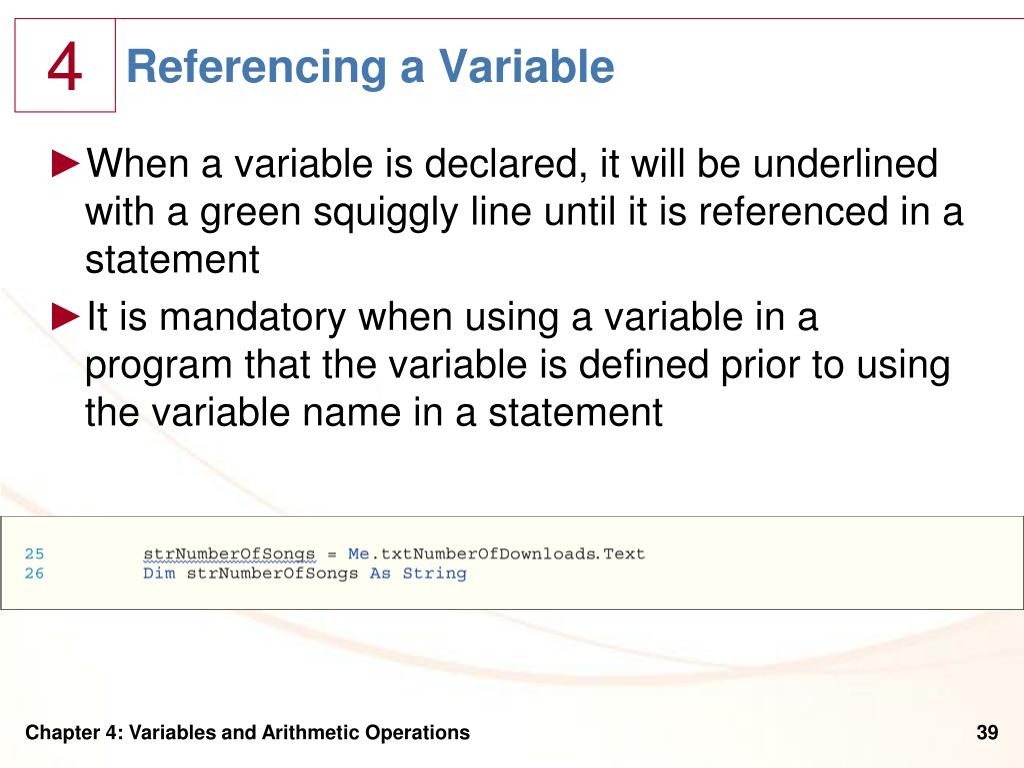 4

Referencing a Variable

►When a variable is declared, it will be underlined with a green squiggly line until it is referenced in a statement

►It is mandatory when using a variable in a program that the variable is defined prior to using the variable name in a statement

25 strNumberOfSongs = Me.txtNumberOfDownloads.Text
26 Dim strNumberOfSongs As String

Chapter 4: Variables and Arithmetic Operations

39